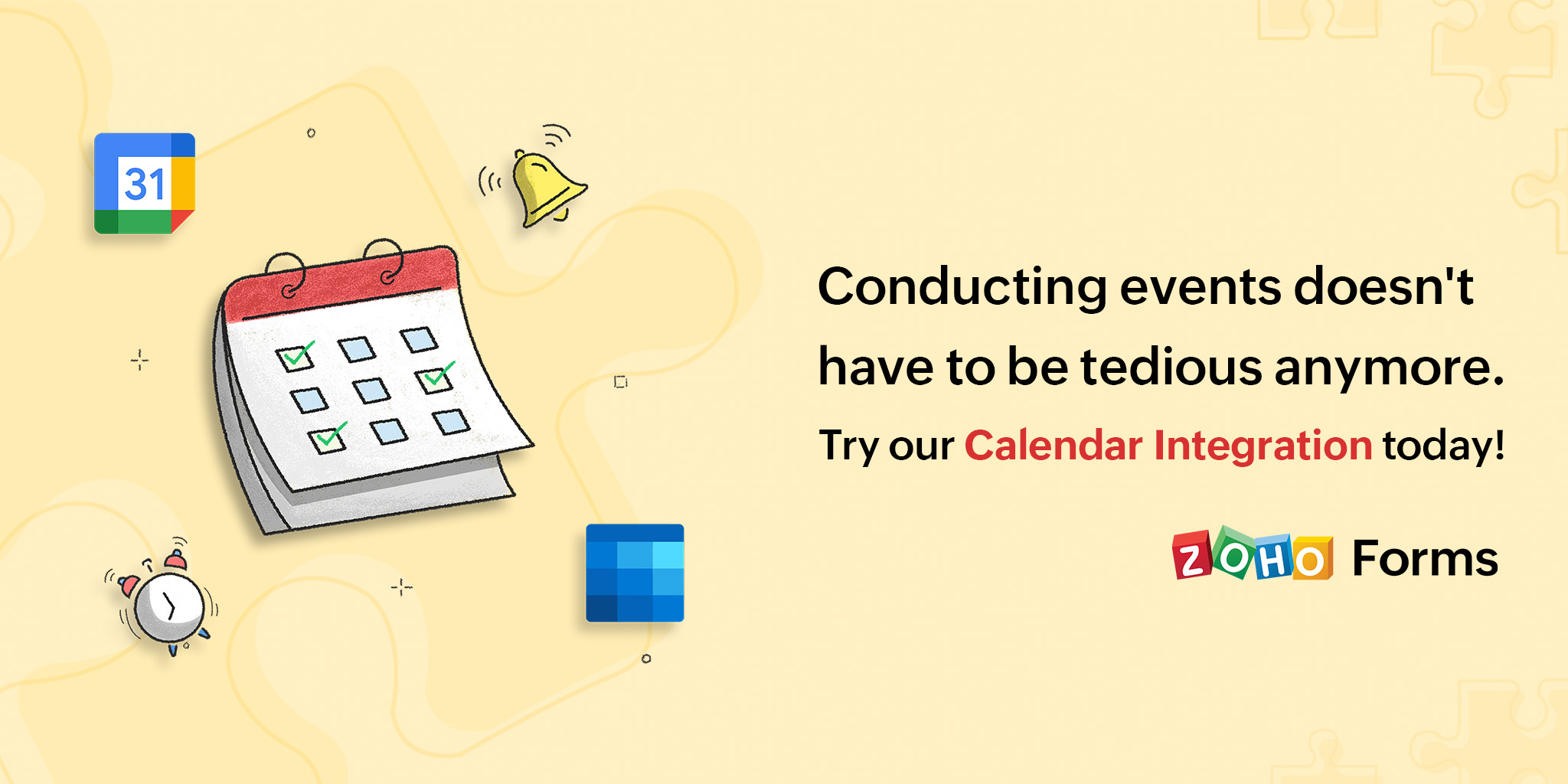 31

Conducting events doesn't have to be tedious anymore.

Try our Calendar Integration today!

ZOHO Forms